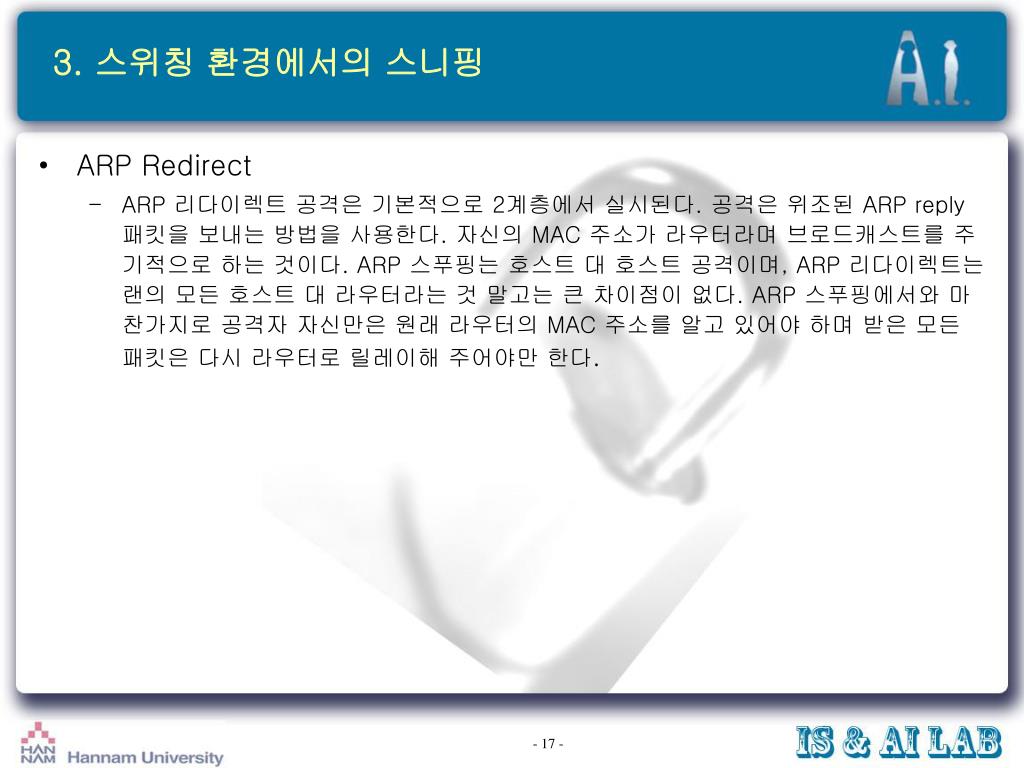 3. 스위칭 환경에서의 스니핑

A.I.

• ARP Redirect

– ARP 리다이렉트 공격은 기본적으로 2계층에서 실시된다. 공격은 위조된 ARP reply 패킷을 보내는 방법을 사용한다. 자신의 MAC 주소가 라우터라며 브로드캐스트를 주기적으로 하는 것이다. ARP 스푸핑는 호스트 대 호스트 공격이며, ARP 리다이렉트는 랜의 모든 호스트 대 라우터라는 것 말고는 큰 차이점이 없다. ARP 스푸핑에서와 마찬가지로 공격자 자신만은 원래 라우터의 MAC 주소를 알고 있어야 하며 받은 모든 패킷은 다시 라우터로 릴레이해 주어야만 한다.

HAN NAM Hannam University

- 17 -

IS & AI LAB